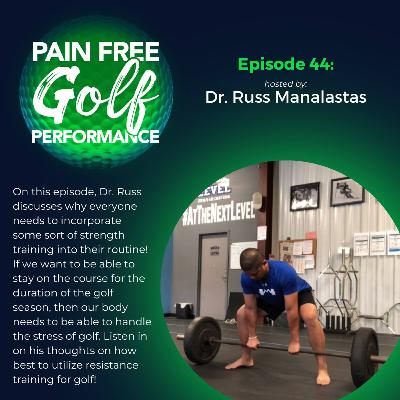 PAIN FREE
Golf
PERFORMANCE

Episode 44:
hosted by:
Dr. Russ Manalastas

On this episode, Dr. Russ discusses why everyone needs to incorporate some sort of strength training into their routine! If we want to be able to stay on the course for the duration of the golf season, then our body needs to be able to handle the stress of golf. Listen in on his thoughts on how best to utilize resistance training for golf!

LEVEL
#AtTheNextLevel